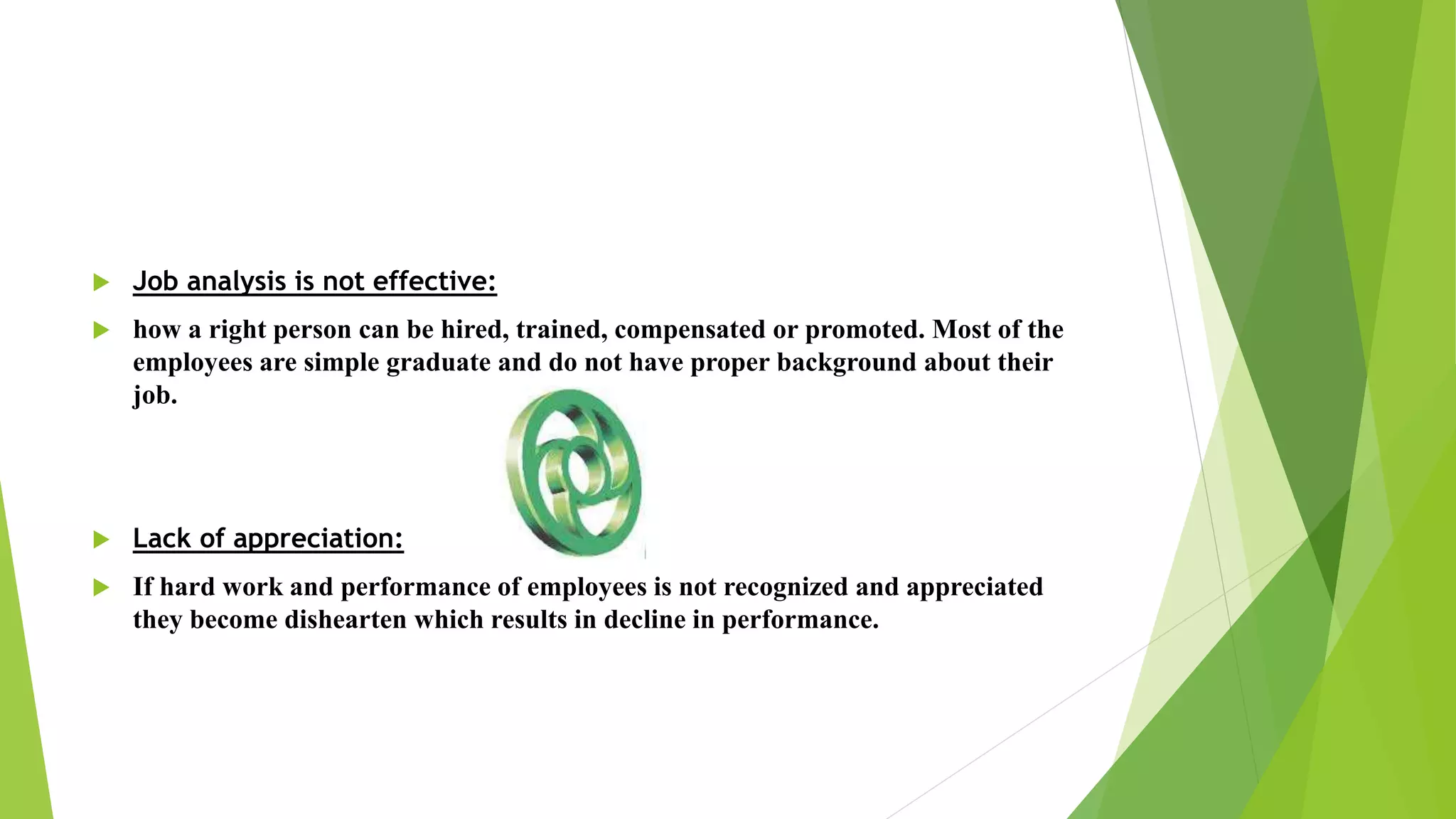 Job analysis is not effective:

how a right person can be hired, trained, compensated or promoted. Most of the employees are simple graduate and do not have proper background about their job.

Lack of appreciation:

If hard work and performance of employees is not recognized and appreciated they become dishearten which results in decline in performance.